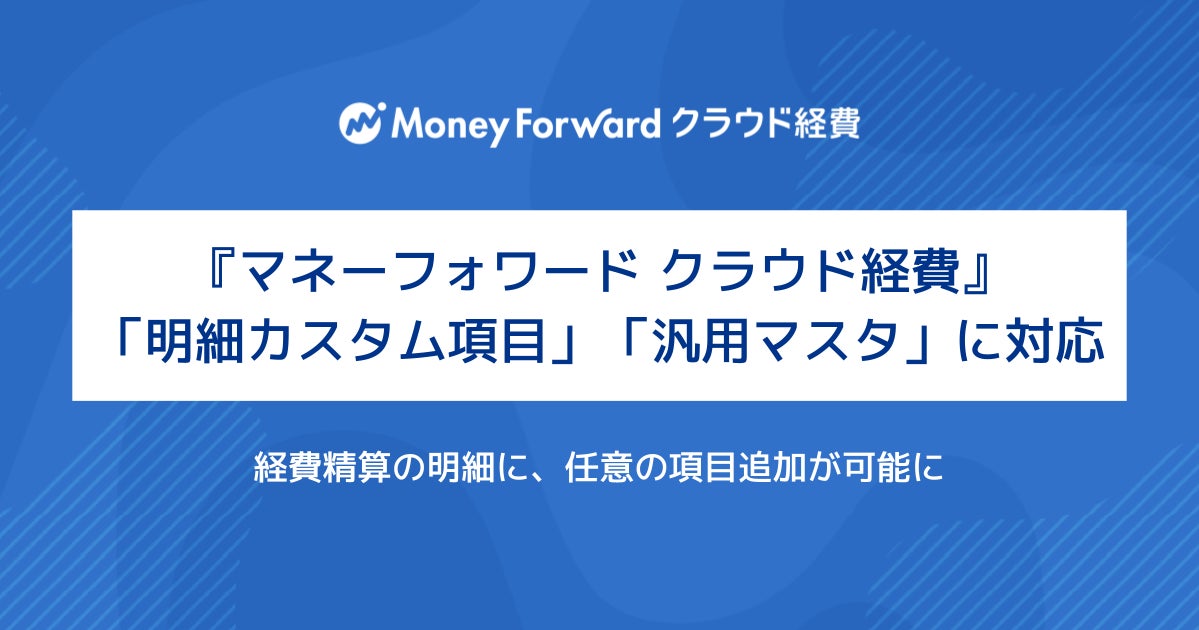 Money Forward クラウド経費

『マネーフォワード クラウド経費』
「明細カスタム項目」「汎用マスタ」に対応

経費精算の明細に、任意の項目追加が可能に